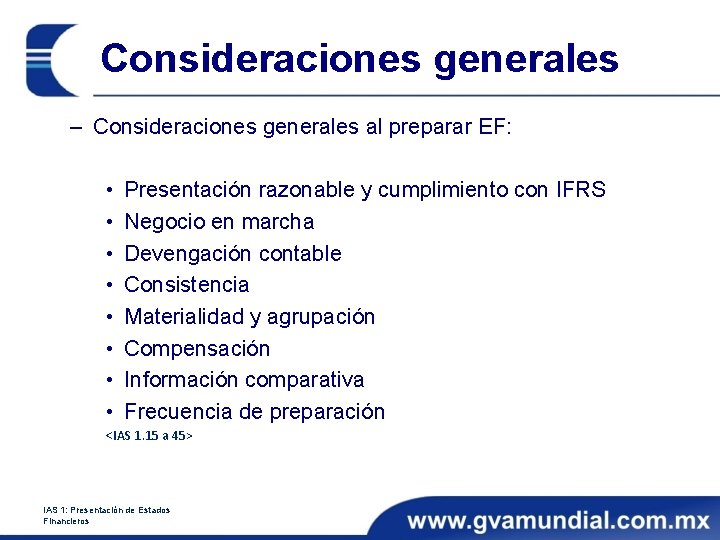 Consideraciones generales

– Consideraciones generales al preparar EF:

• Presentación razonable y cumplimiento con IFRS
• Negocio en marcha
• Devengación contable
• Consistencia
• Materialidad y agrupación
• Compensación
• Información comparativa
• Frecuencia de preparación

<IAS 1.15 a 45>

IAS 1: Presentación de Estados Financieros

www.gvamundial.com.mx